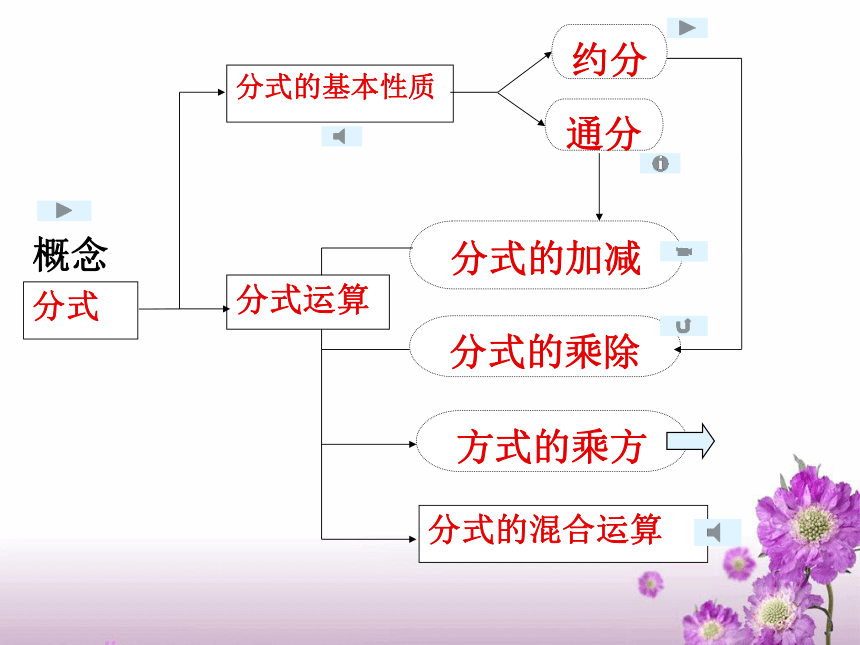 概念

分式

分式的基本性质

约分

通分

分式运算

分式的加减

分式的乘除

方式的乘方

分式的混合运算